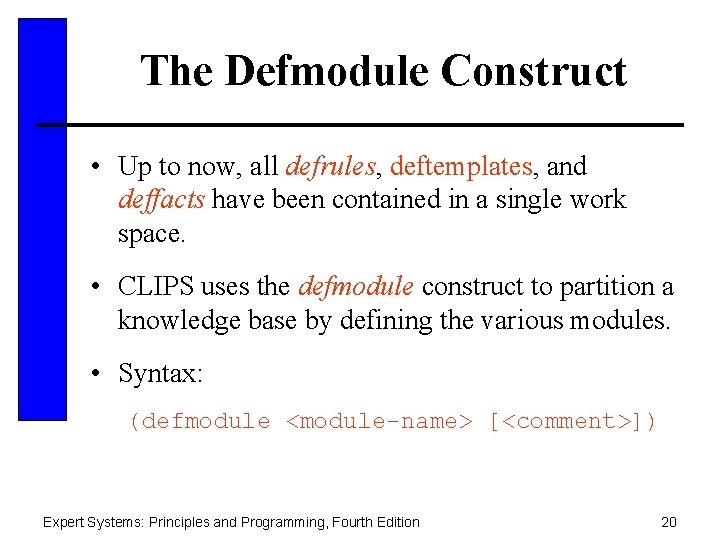 The Defmodule Construct

• Up to now, all defrules, deftemplates, and deffacts have been contained in a single work space.

• CLIPS uses the defmodule construct to partition a knowledge base by defining the various modules.

• Syntax:

(defmodule <module-name> [<comment>])

Expert Systems: Principles and Programming, Fourth Edition

20